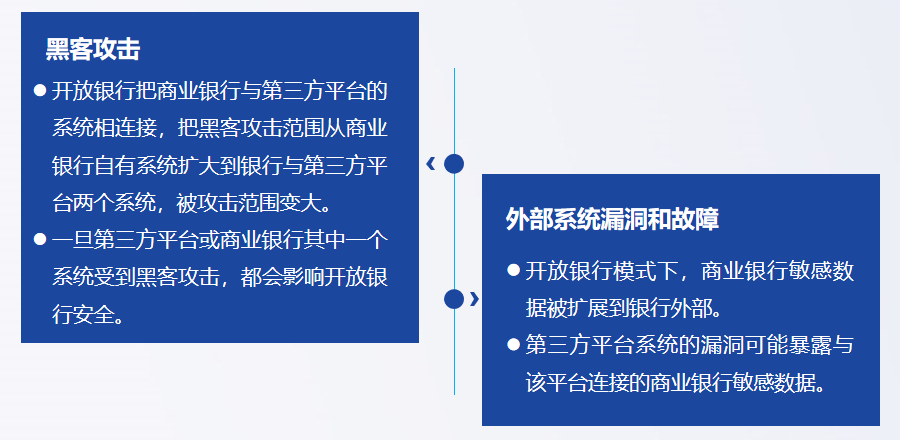 黑客攻击

● 开放银行把商业银行与第三方平台的系统相连接，把黑客攻击范围从商业银行自有系统扩大到银行与第三方平台两个系统，被攻击范围变大。
● 一旦第三方平台或商业银行其中一个系统受到黑客攻击，都会影响开放银行安全。

外部系统漏洞和故障

● 开放银行模式下，商业银行敏感数据被扩展到银行外部。
● 第三方平台系统的漏洞可能暴露与该平台连接的商业银行敏感数据。